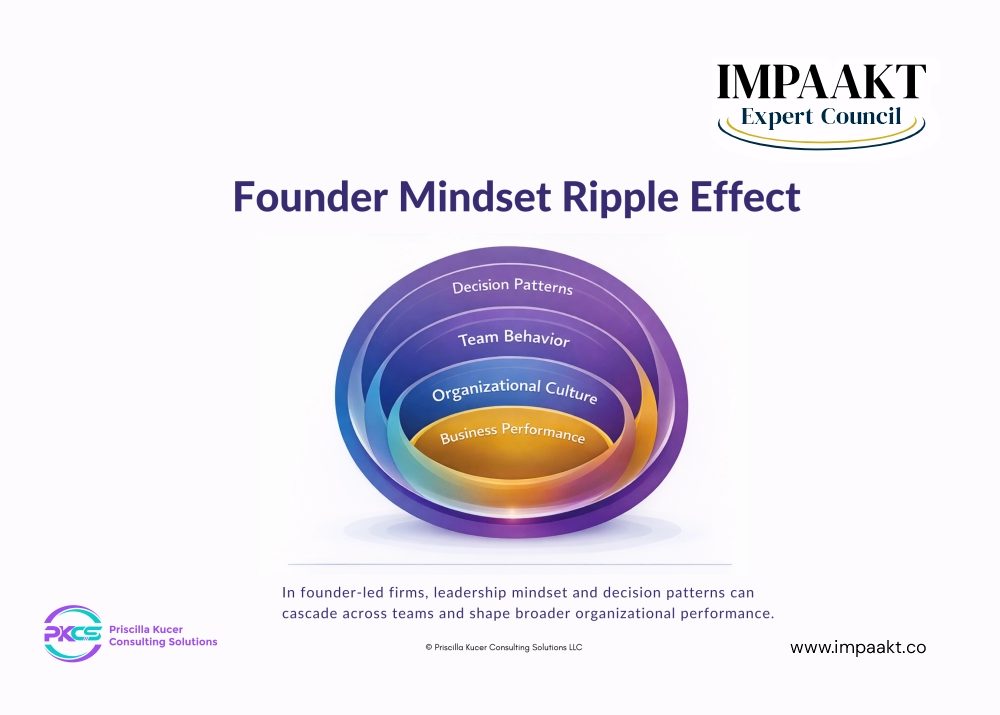 IMPAAKT
Expert Council

Founder Mindset Ripple Effect

Decision Patterns
Team Behavior
Organizational Culture
Business Performance

In founder-led firms, leadership mindset and decision patterns can cascade across teams and shape broader organizational performance.

PKCS
Priscilla Kucer
Consulting Solutions

© Priscilla Kucer Consulting Solutions LLC

www.impaakt.co